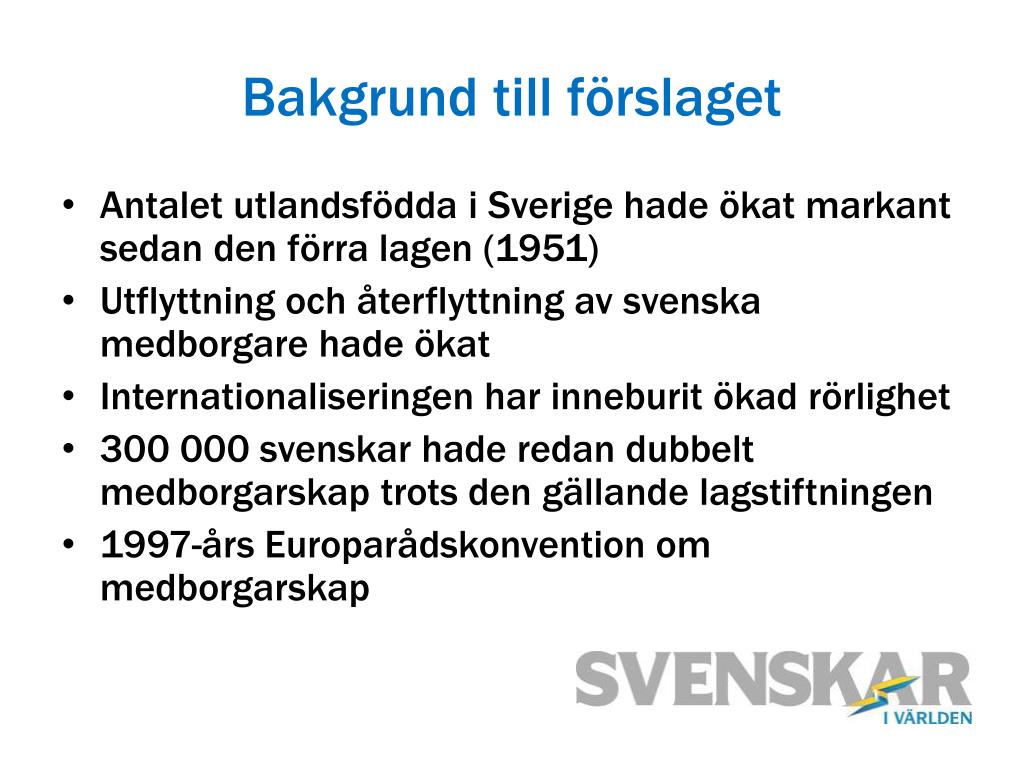 Bakgrund till förslaget

• Antalet utlandsfödda i Sverige hade ökat markant sedan den förra lagen (1951)
• Utflyttning och återflyttning av svenska medborgare hade ökat
• Internationaliseringen har inneburit ökad rörlighet
• 300 000 svenskar hade redan dubbelt medborgarskap trots den gällande lagstiftningen
• 1997-års Europarådskonvention om medborgarskap

SVENSKAR
I VÄRLDEN